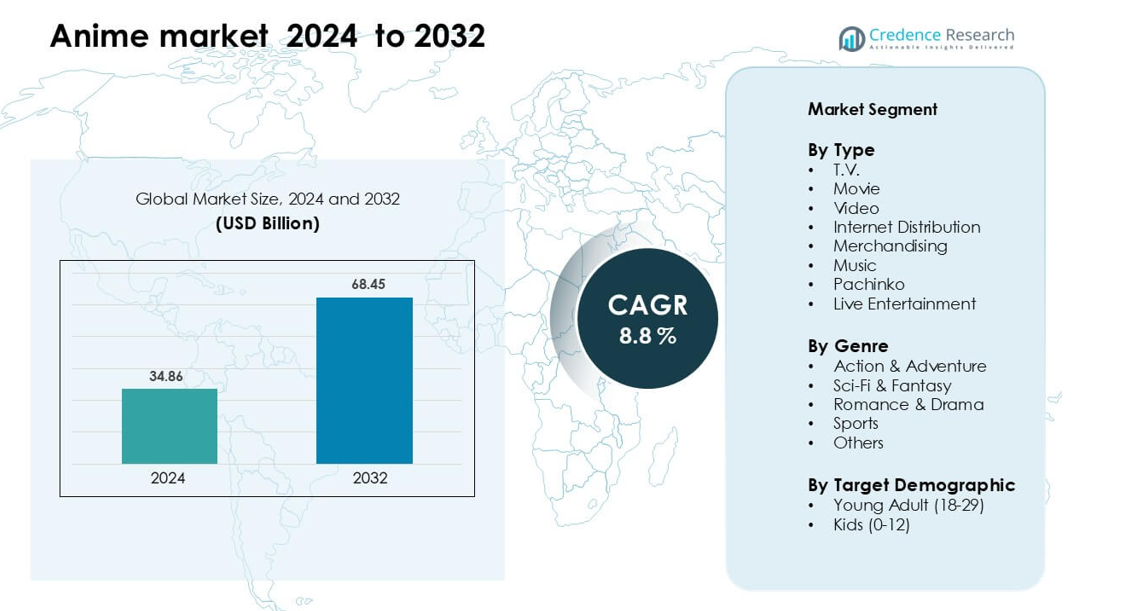 Anime market 2024 to 2032

Credence Research
Actionable Insights Delivered

Global Market Size, 2024 and 2032
(USD Billion)

34.86
68.45
2024
2032

CAGR
8.8 %

Market Segment

By Type
• T.V.
• Movie
• Video
• Internet Distribution
• Merchandising
• Music
• Pachinko
• Live Entertainment

By Genre
• Action & Adventure
• Sci-Fi & Fantasy
• Romance & Drama
• Sports
• Others

By Target Demographic
• Young Adult (18-29)
• Kids (0-12)